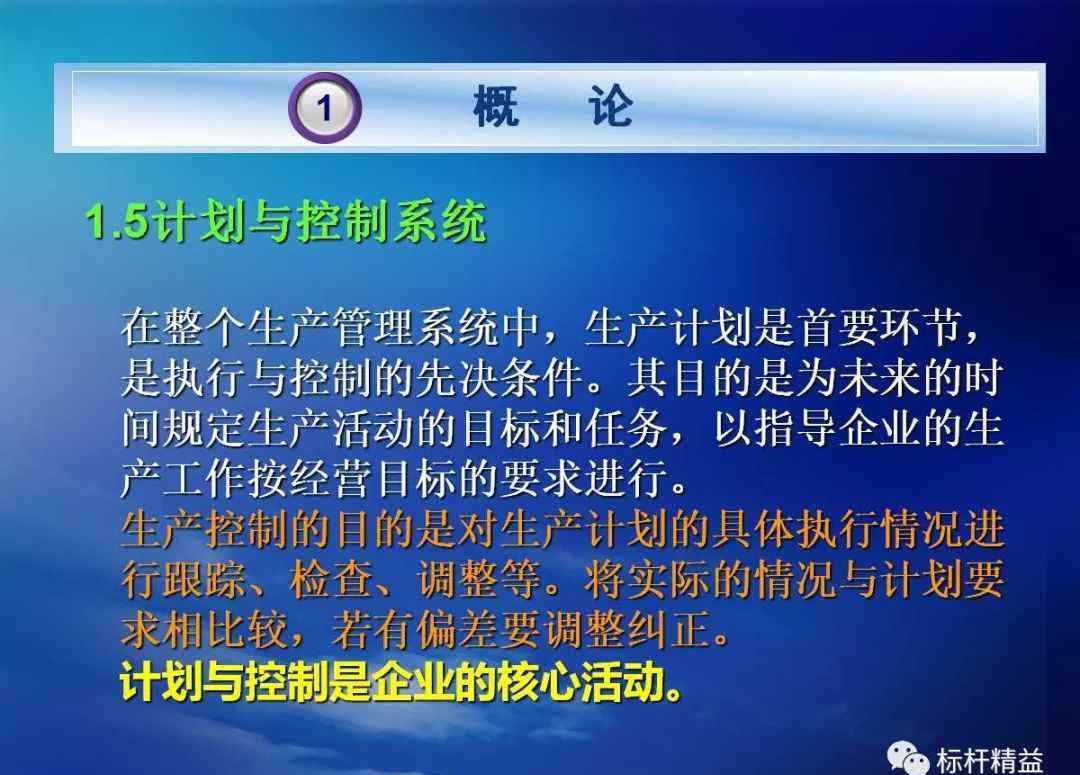 1 概 论

1.5计划与控制系统

在整个生产管理系统中，生产计划是首要环节，是执行与控制的先决条件。其目的是为未来的时间规定生产活动的目标和任务，以指导企业的生产工作按经营目标的要求进行。

生产控制的目的是对生产计划的具体执行情况进行跟踪、检查、调整等。将实际的情况与计划要求相比较，若有偏差要调整纠正。

计划与控制是企业的核心活动。

标杆精益